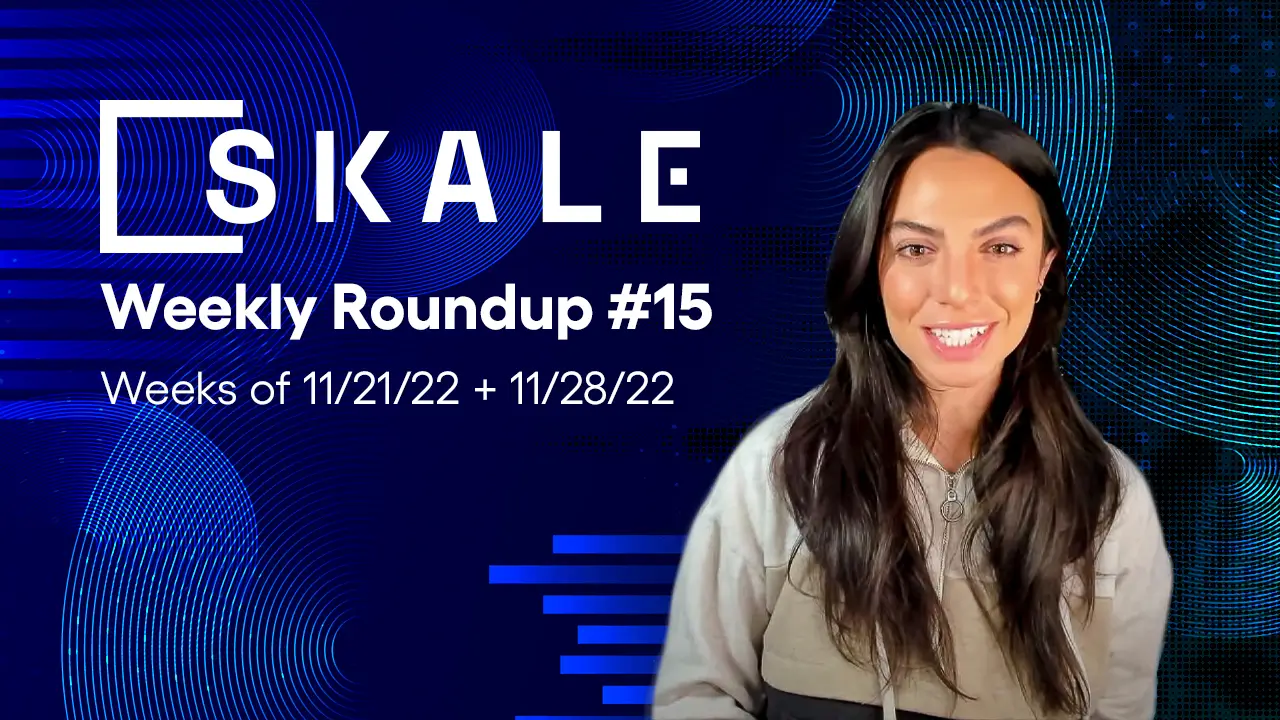 SKALE

Weekly Roundup #15

Weeks of 11/21/22 + 11/28/22